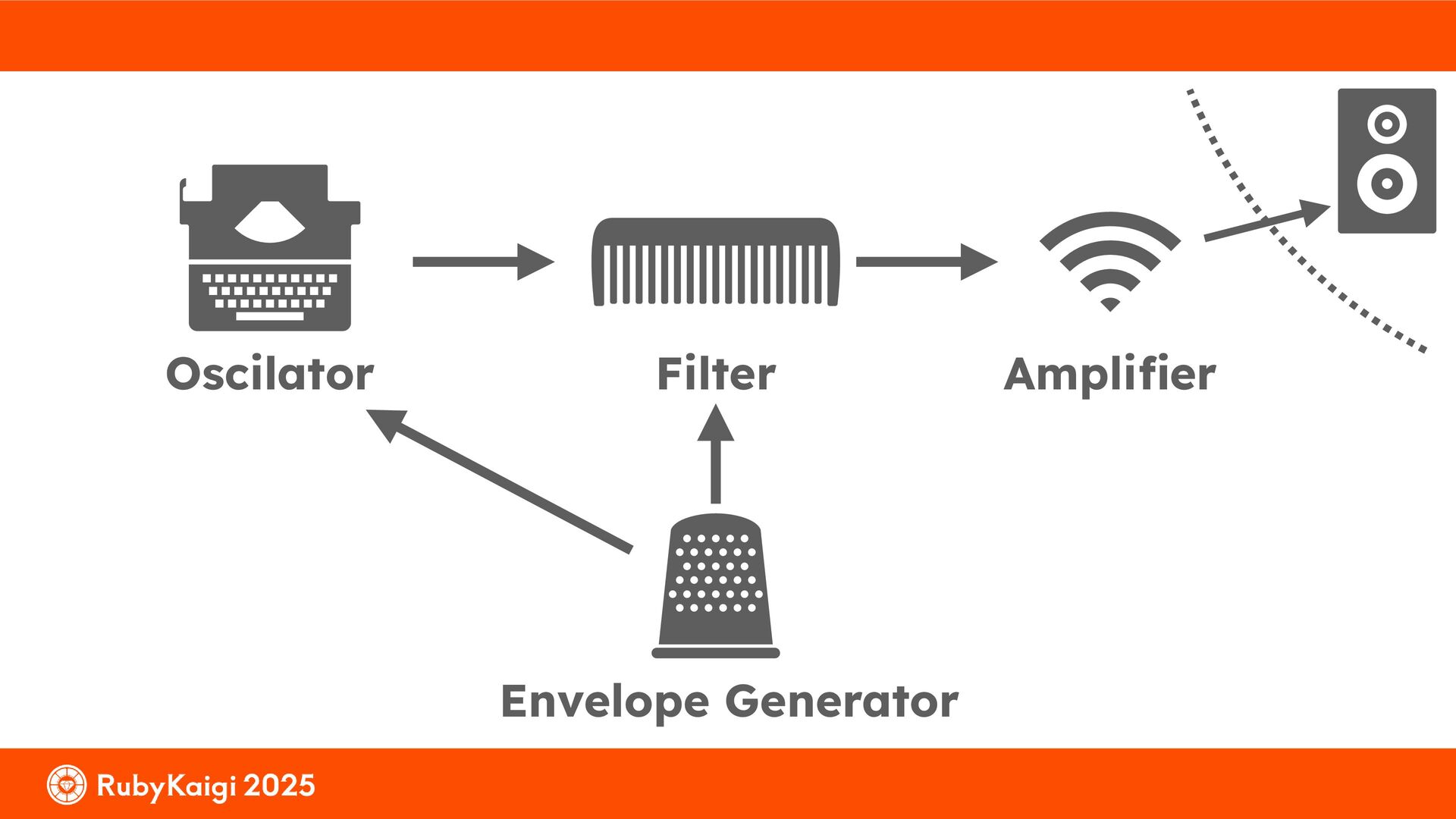 Oscilator

Filter

Amplifier

Envelope Generator

RubyKaigi 2025